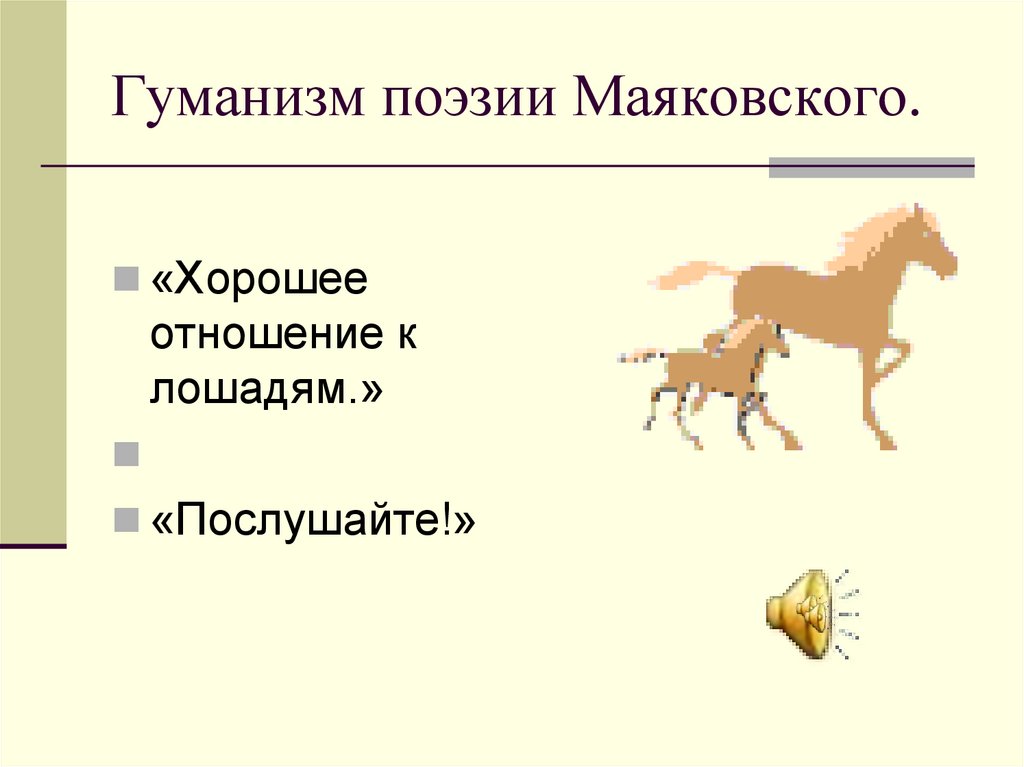 Гуманизм поэзии Маяковского.

«Хорошее отношение к лошадям.»

«Послушайте!»